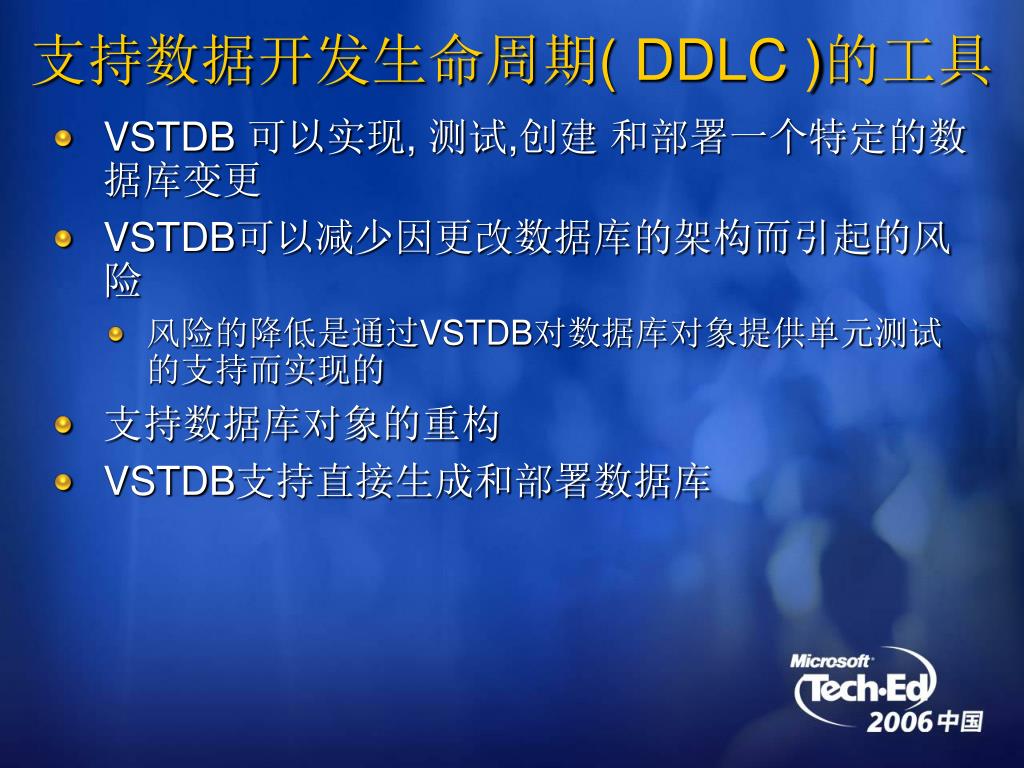 支持数据开发生命周期( DDLC )的工具

VSTDB 可以实现, 测试,创建 和部署一个特定的数据库变更

VSTDB可以减少因更改数据库的架构而引起的风险

风险的降低是通过VSTDB对数据库对象提供单元测试的支持而实现的

支持数据库对象的重构

VSTDB支持直接生成和部署数据库

Microsoft Tech·Ed 2006 中国